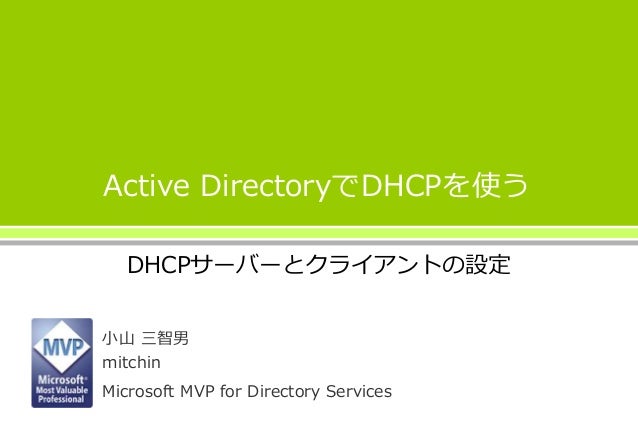 Active DirectoryでDHCPを使う

DHCPサーバーとクライアントの設定

MVP
Microsoft®
Most Valuable
Professional

小山 三智男
mitchin
Microsoft MVP for Directory Services